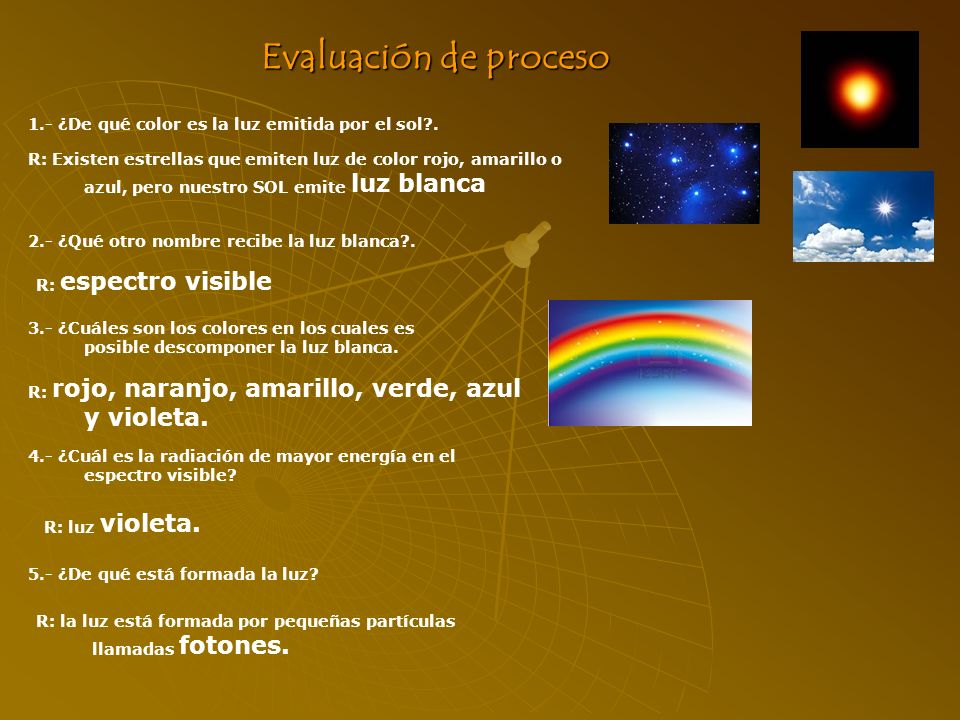 Evaluación de proceso

1.- ¿De qué color es la luz emitida por el sol?.

R: Existen estrellas que emiten luz de color rojo, amarillo o azul, pero nuestro SOL emite luz blanca

2.- ¿Qué otro nombre recibe la luz blanca?.

R: espectro visible

3.- ¿Cuáles son los colores en los cuales es posible descomponer la luz blanca.

R: rojo, naranjo, amarillo, verde, azul y violeta.

4.- ¿Cuál es la radiación de mayor energía en el espectro visible?

R: luz violeta.

5.- ¿De qué está formada la luz?

R: la luz está formada por pequeñas partículas llamadas fotones.